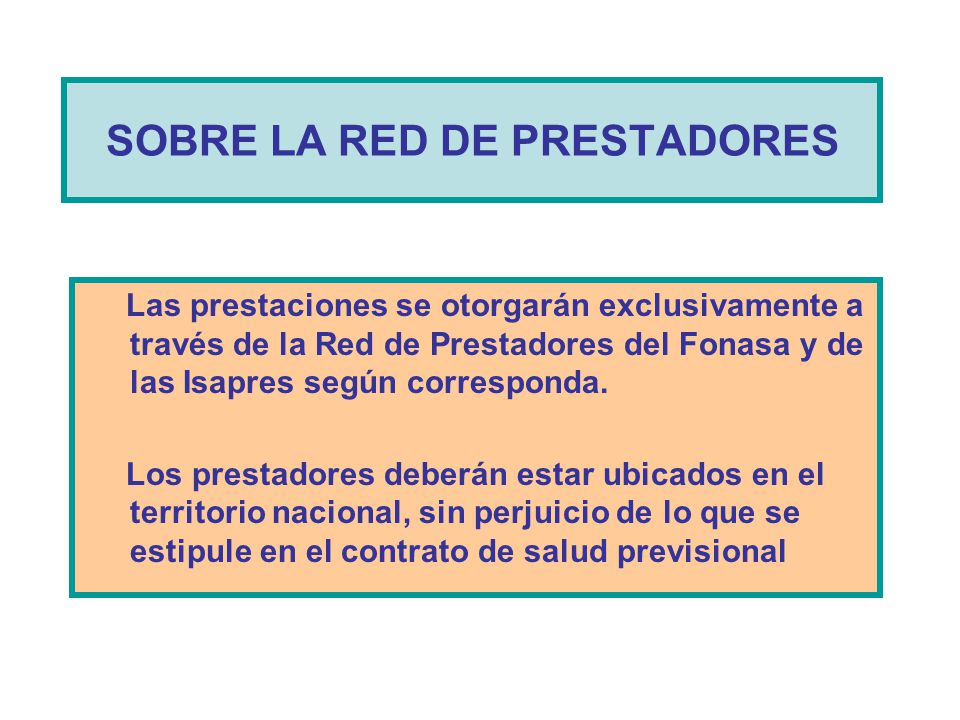 SOBRE LA RED DE PRESTADORES

Las prestaciones se otorgarán exclusivamente a través de la Red de Prestadores del Fonasa y de las Isapres según corresponda.

Los prestadores deberán estar ubicados en el territorio nacional, sin perjuicio de lo que se estipule en el contrato de salud previsional